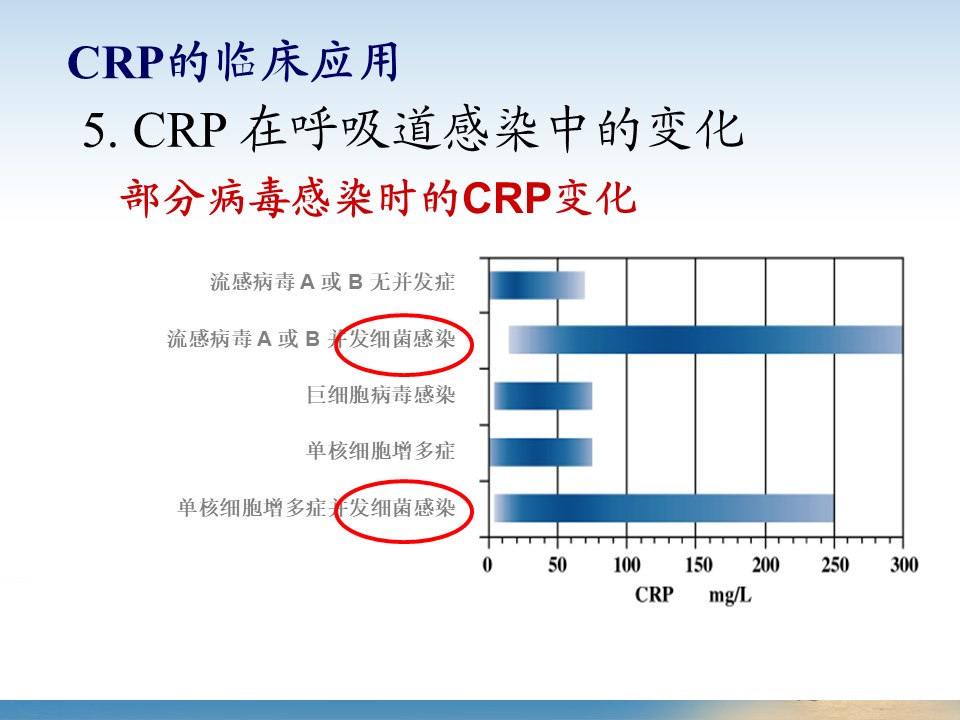 CRP的临床应用

5. CRP 在呼吸道感染中的变化

部分病毒感染时的CRP变化

流感病毒 A 或 B 无并发症
流感病毒 A 或 B 并发细菌感染
巨细胞病毒感染
单核细胞增多症
单核细胞增多症并发细菌感染

0 50 100 150 200 250 300

CRP mg/L